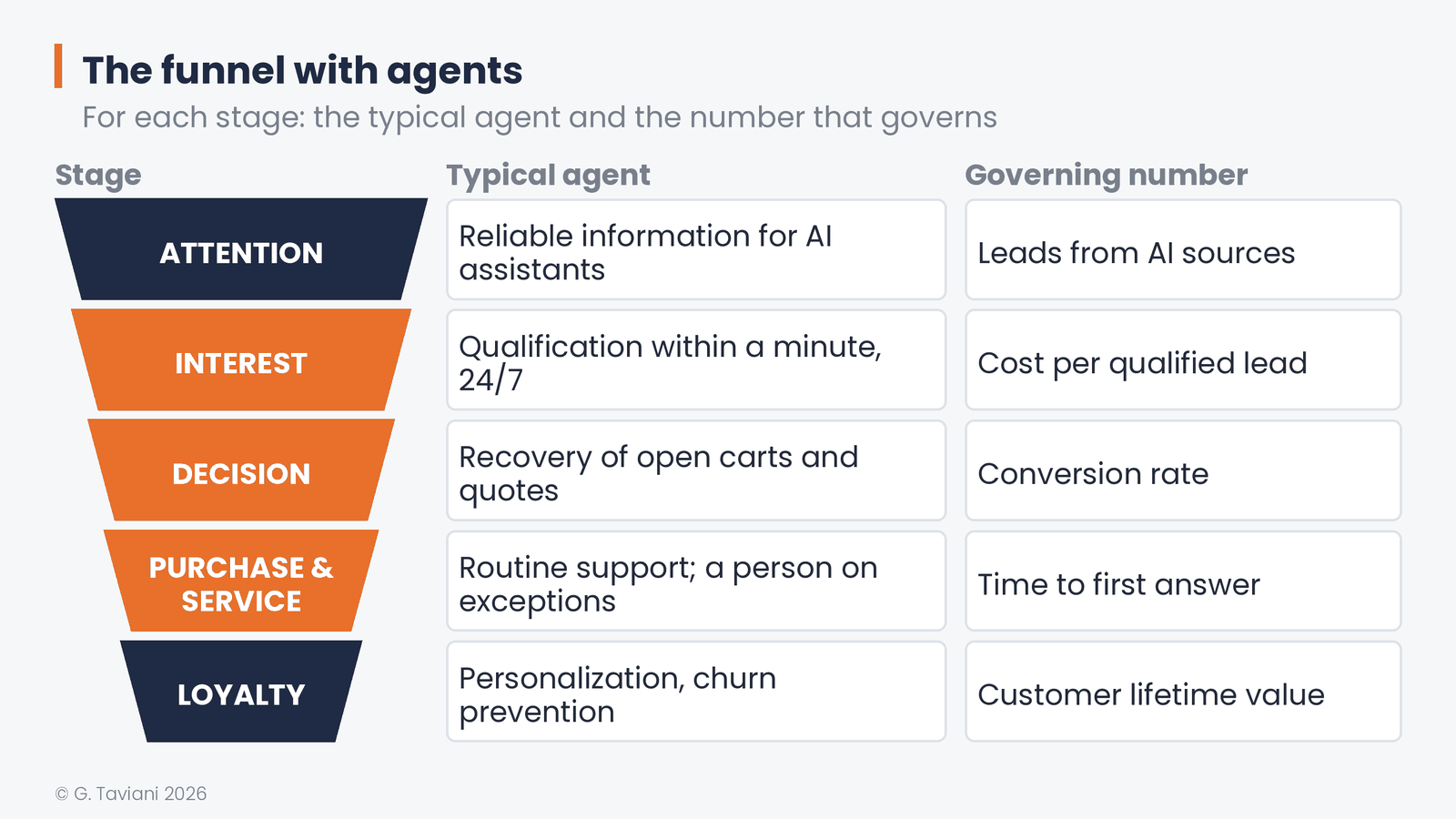 The funnel with agents

For each stage: the typical agent and the number that governs

| Stage | Typical agent | Governing number |
|---|---|---|
| ATTENTION | Reliable information for AI assistants | Leads from AI sources |
| INTEREST | Qualification within a minute, 24/7 | Cost per qualified lead |
| DECISION | Recovery of open carts and quotes | Conversion rate |
| PURCHASE & SERVICE | Routine support; a person on exceptions | Time to first answer |
| LOYALTY | Personalization, churn prevention | Customer lifetime value |

© G. Taviani 2026